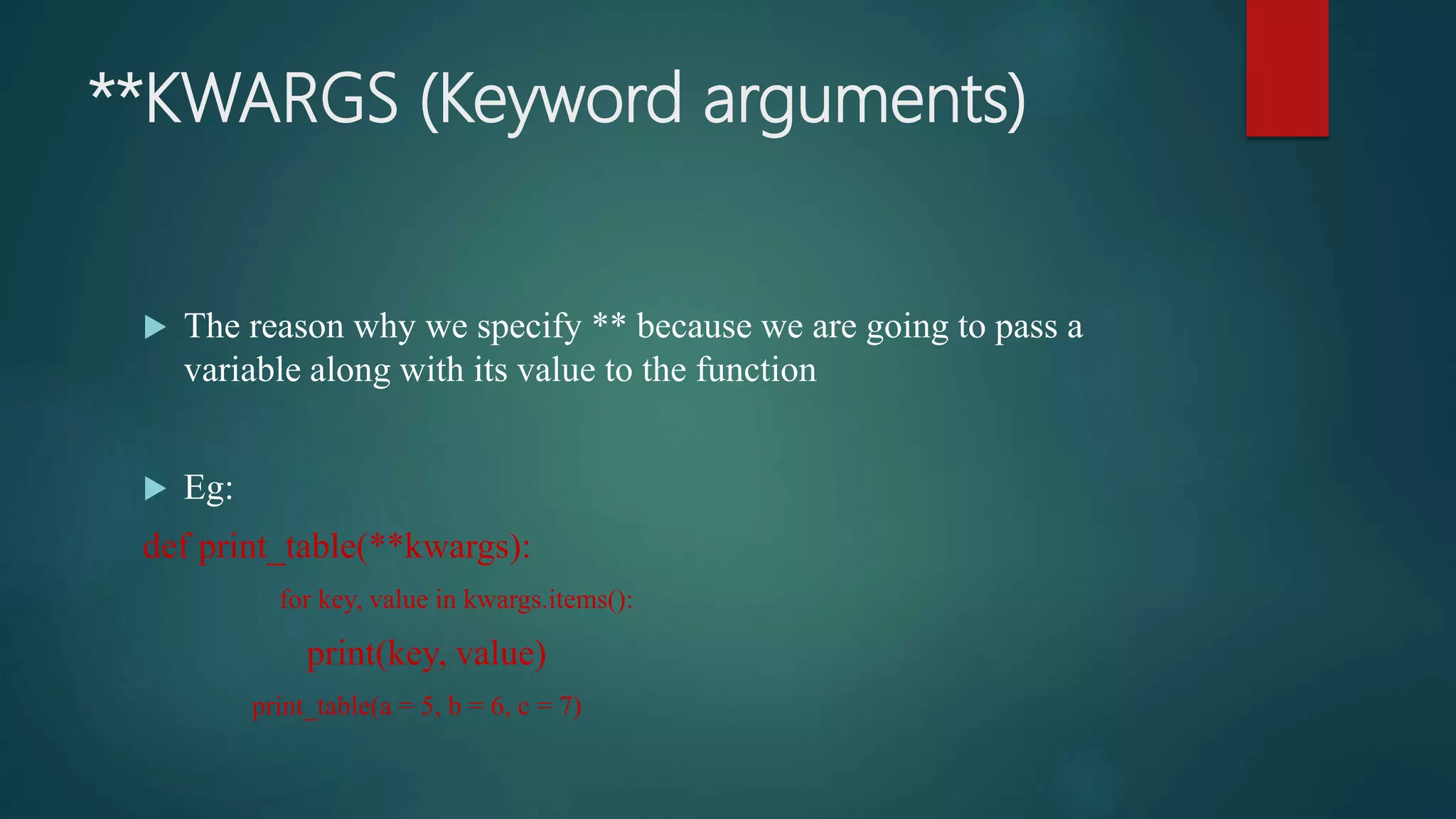 **KWARGS (Keyword arguments)

The reason why we specify ** because we are going to pass a variable along with its value to the function

Eg:

def print_table(**kwargs):

for key, value in kwargs.items():

print(key, value)

print_table(a = 5, b = 6, c = 7)